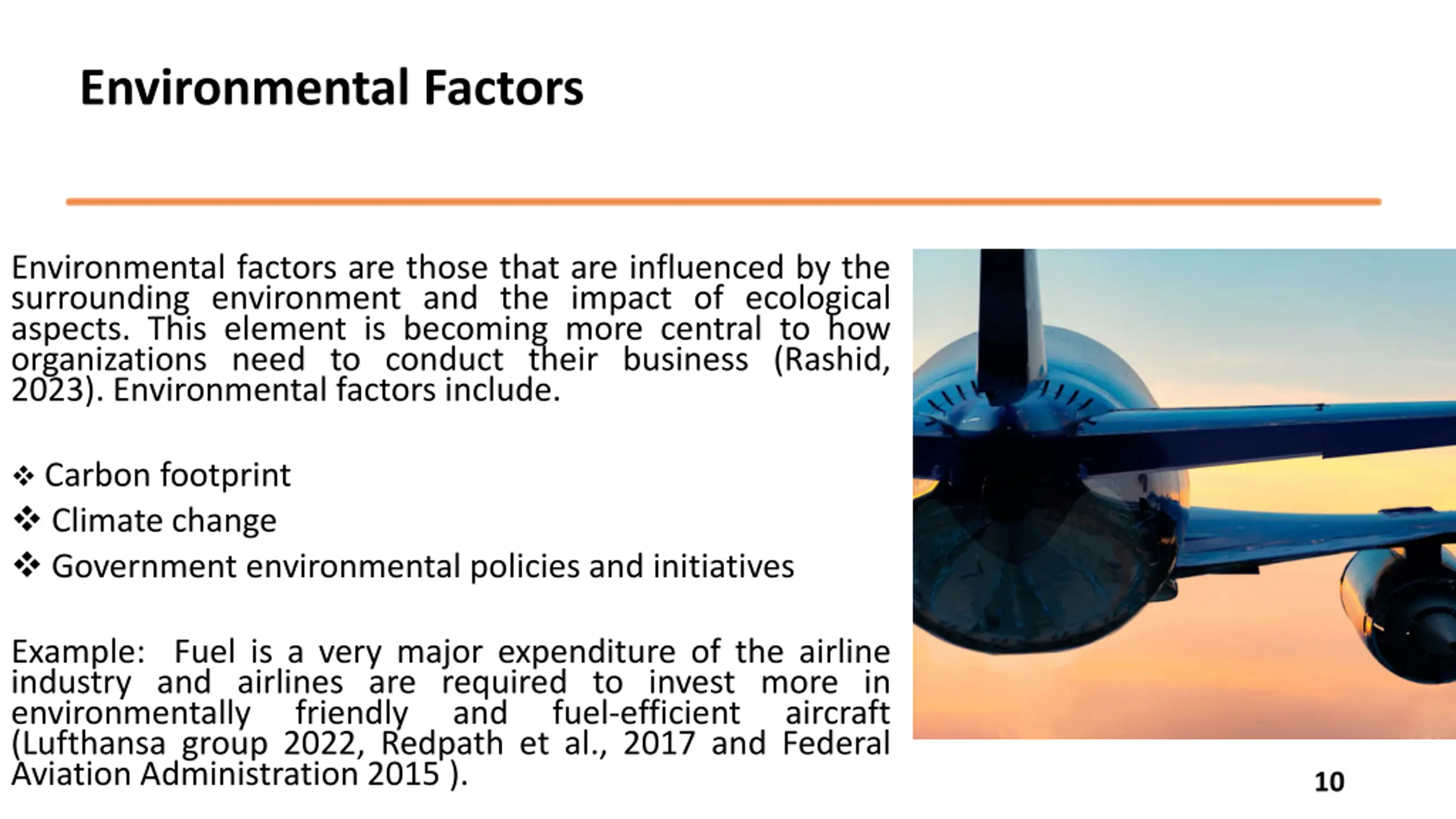 Environmental Factors

Environmental factors are those that are influenced by the surrounding environment and the impact of ecological aspects. This element is becoming more central to how organizations need to conduct their business (Rashid, 2023). Environmental factors include.

❖ Carbon footprint
❖ Climate change
❖ Government environmental policies and initiatives

Example: Fuel is a very major expenditure of the airline industry and airlines are required to invest more in environmentally friendly and fuel-efficient aircraft (Lufthansa group 2022, Redpath et al., 2017 and Federal Aviation Administration 2015 ).

10